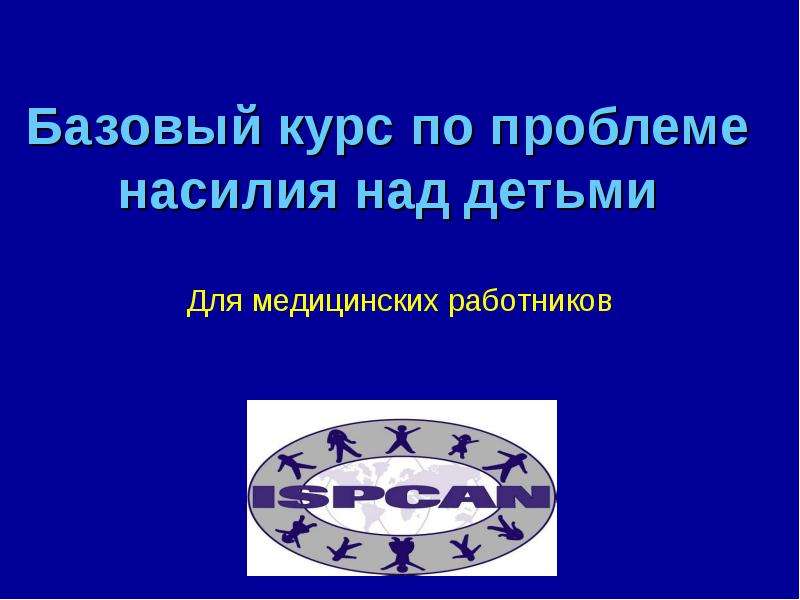 Базовый курс по проблеме насилия над детьми

Для медицинских работников

ISPCAN